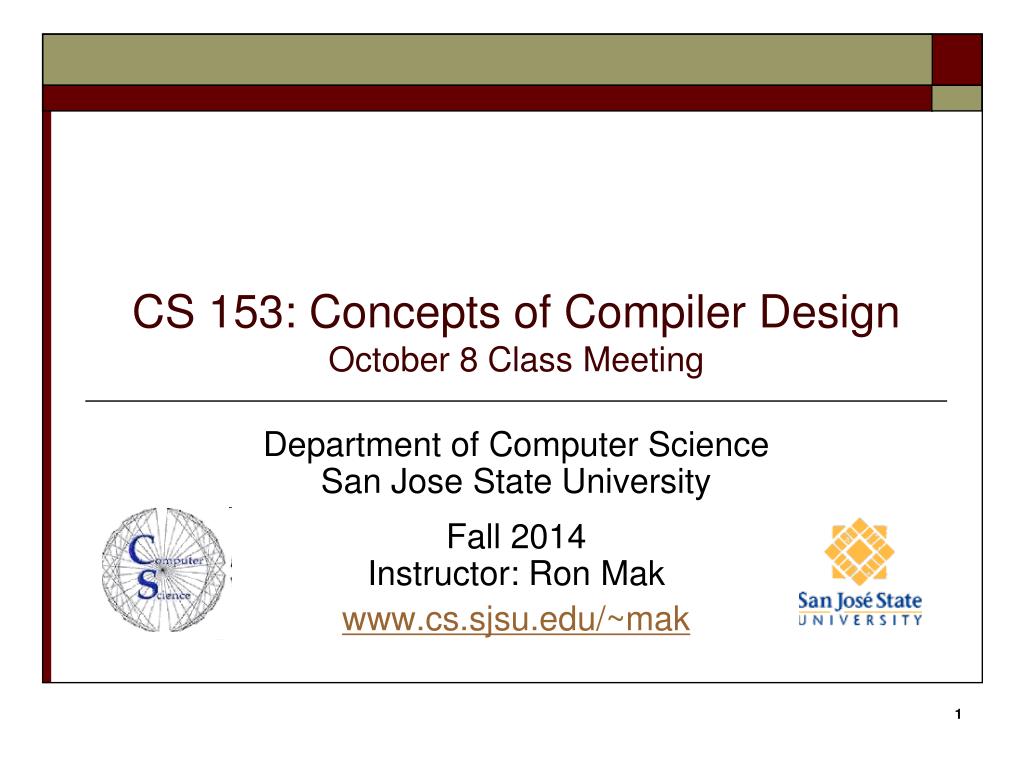 CS 153: Concepts of Compiler Design
October 8 Class Meeting

Department of Computer Science
San Jose State University

Fall 2014
Instructor: Ron Mak
www.cs.sjsu.edu/~mak

Computer Science

San José State UNIVERSITY

1